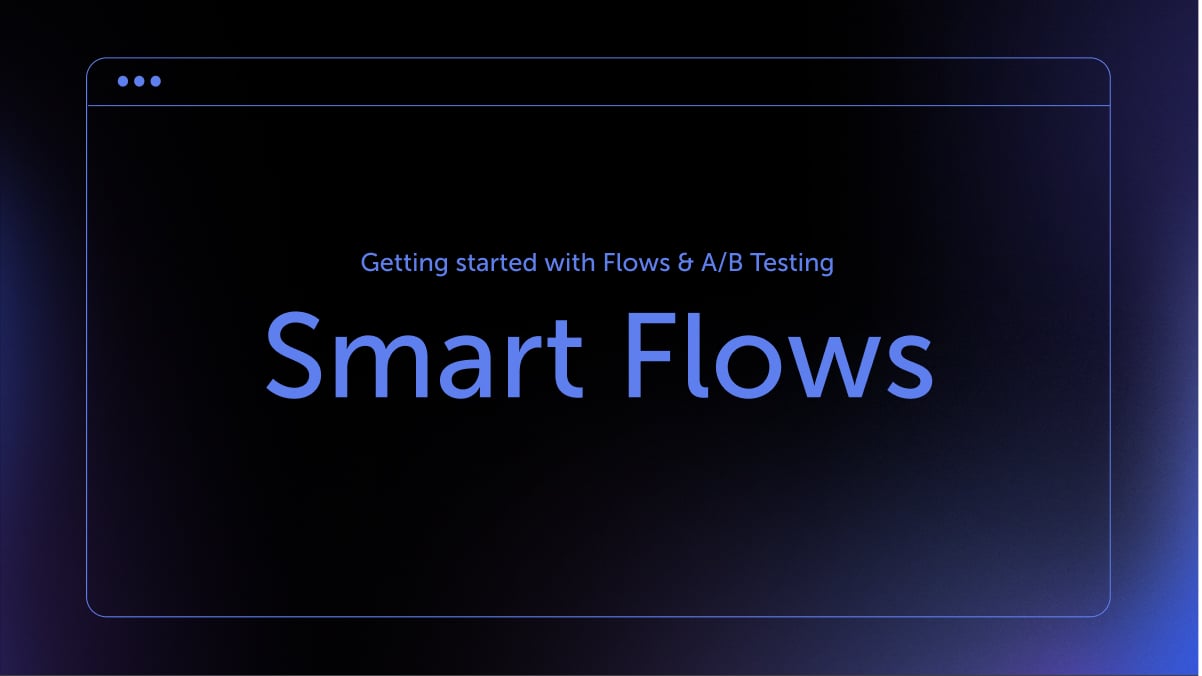 Getting started with Flows & A/B Testing

Smart Flows